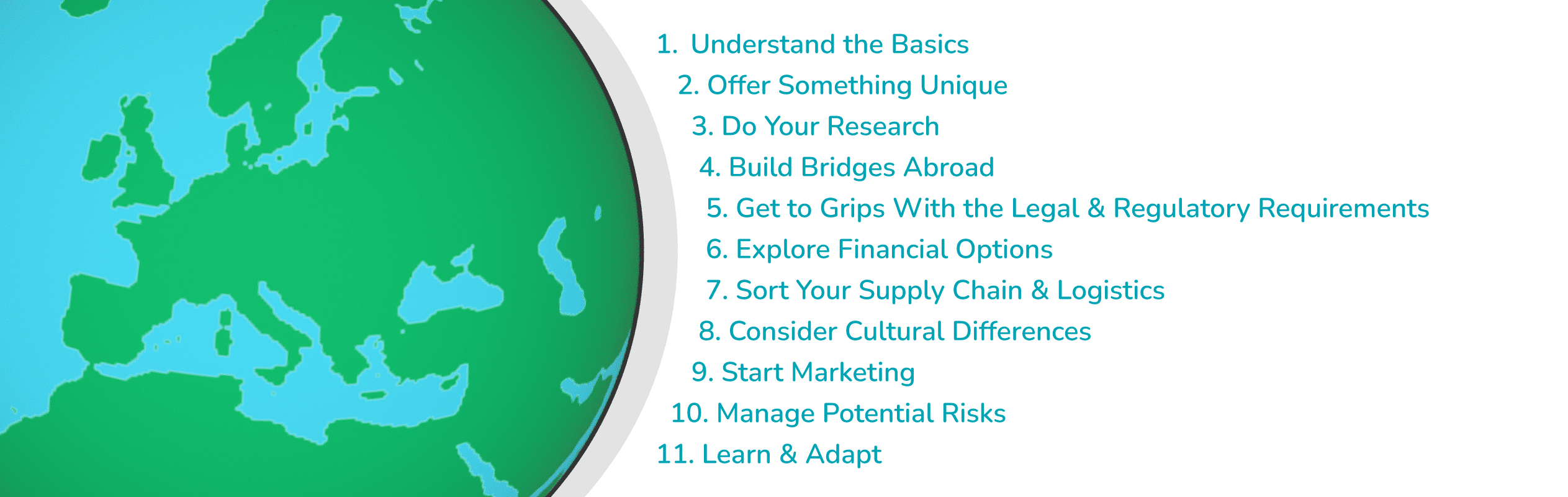 1. Understand the Basics
2. Offer Something Unique
3. Do Your Research
4. Build Bridges Abroad
5. Get to Grips With the Legal & Regulatory Requirements
6. Explore Financial Options
7. Sort Your Supply Chain & Logistics
8. Consider Cultural Differences
9. Start Marketing
10. Manage Potential Risks
11. Learn & Adapt